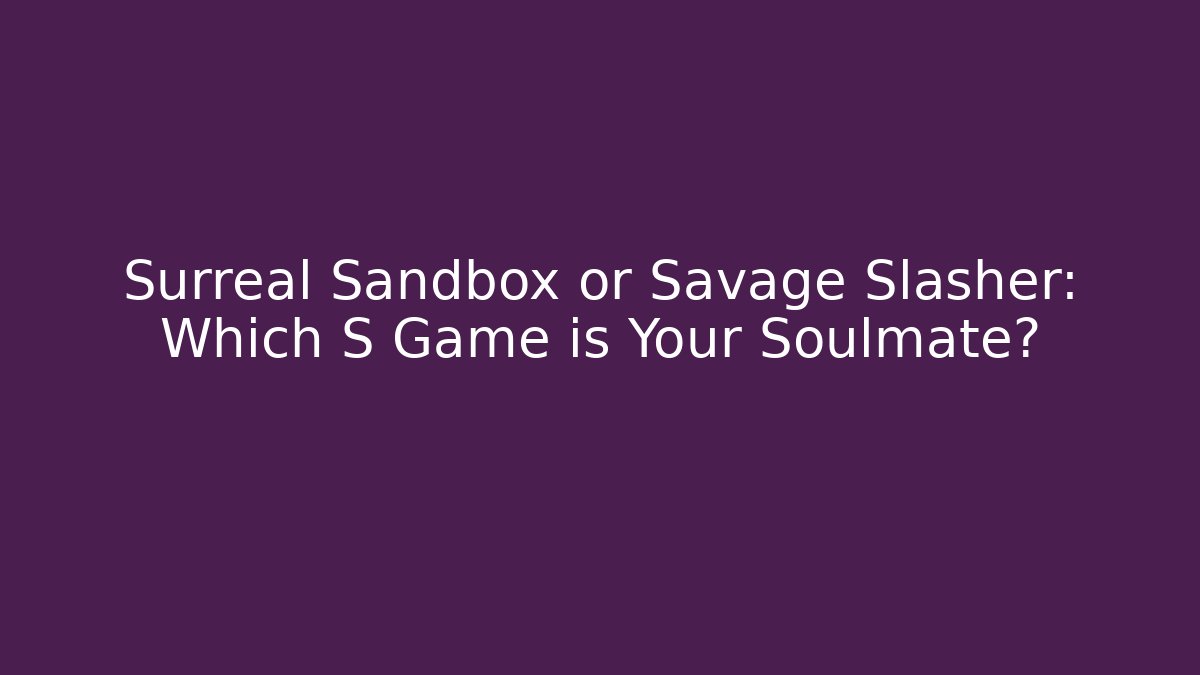 Surreal Sandbox or Savage Slasher: Which S Game is Your Soulmate?